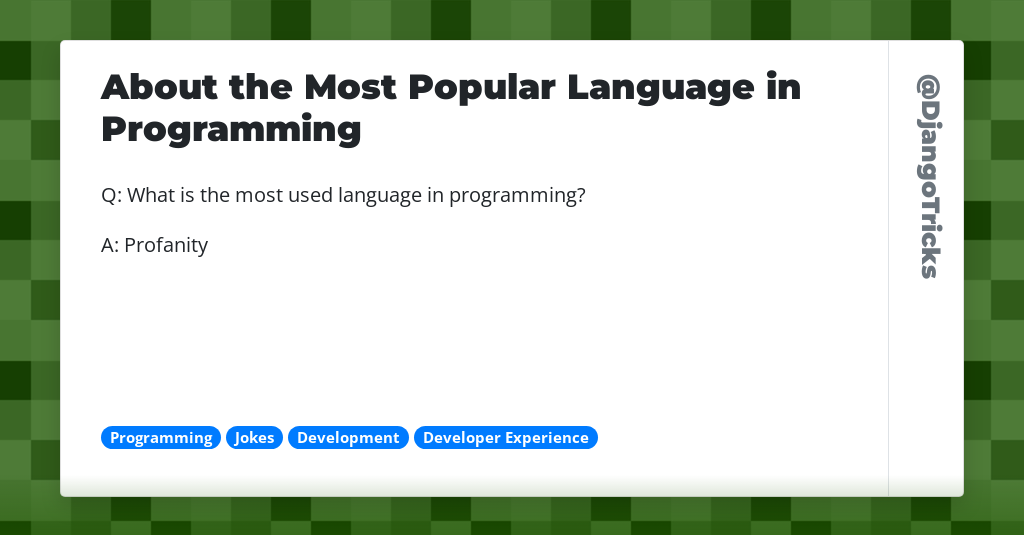 About the Most Popular Language in Programming

Q: What is the most used language in programming?

A: Profanity

Programming Jokes Development Developer Experience

@DjangoTricks